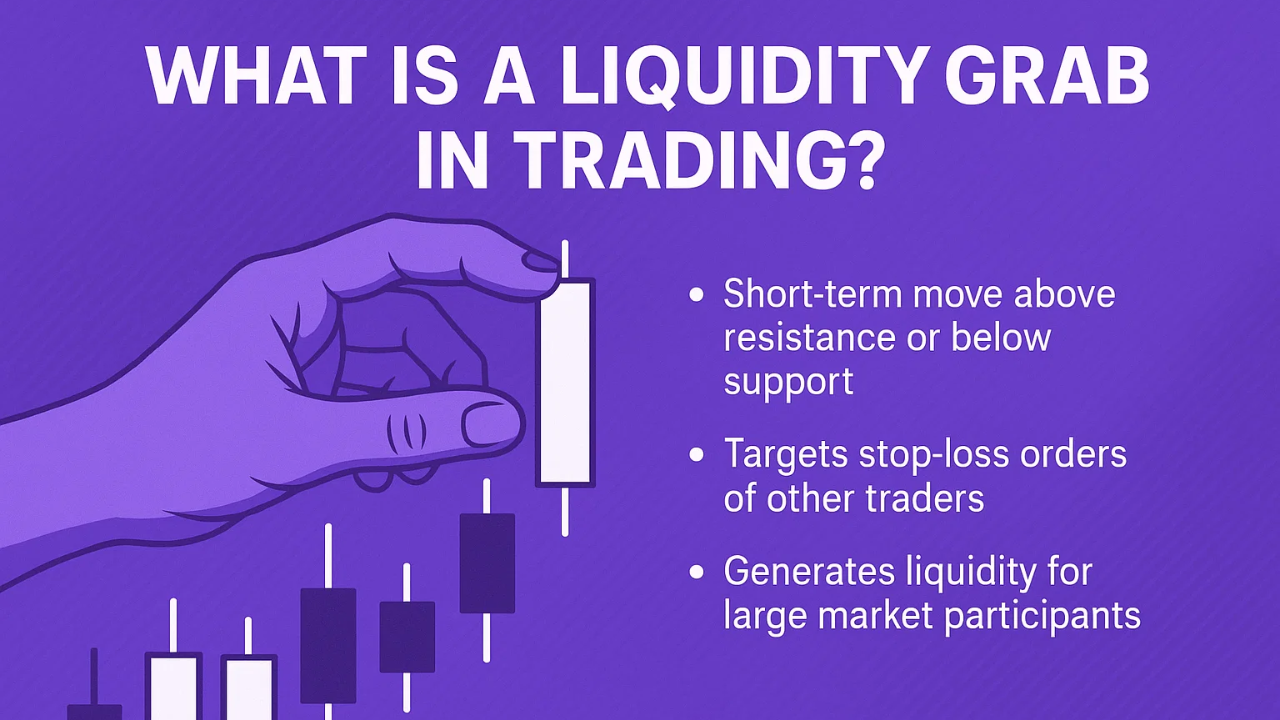 WHAT IS A LIQUIDITY GRAB IN TRADING?

• Short-term move above resistance or below support

• Targets stop-loss orders of other traders

• Generates liquidity for large market participants